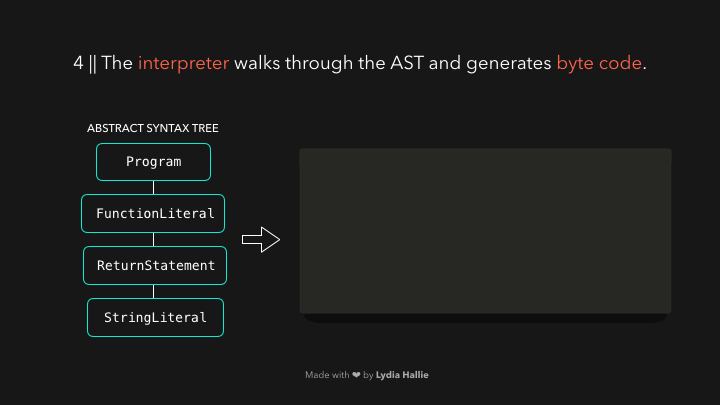 4 || The interpreter walks through the AST and generates byte code.

ABSTRACT SYNTAX TREE

Program

FunctionLiteral

ReturnStatement

StringLiteral

Made with ❤ by Lydia Hallie